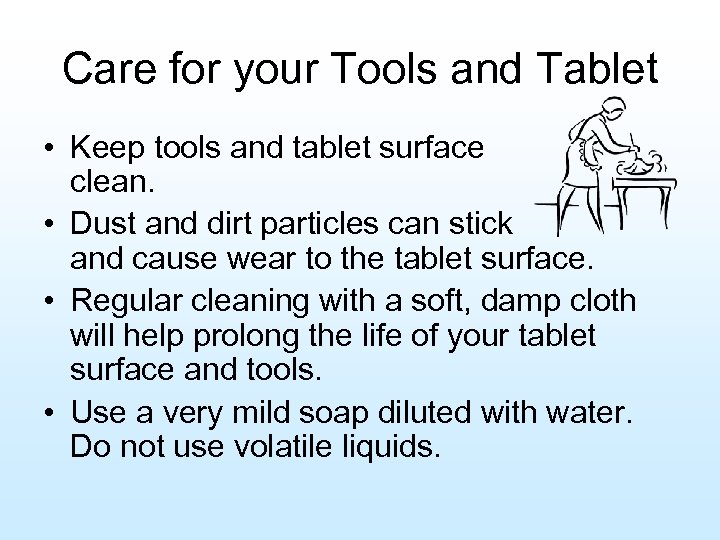 Care for your Tools and Tablet

• Keep tools and tablet surface clean.

• Dust and dirt particles can stick and cause wear to the tablet surface.

• Regular cleaning with a soft, damp cloth will help prolong the life of your tablet surface and tools.

• Use a very mild soap diluted with water. Do not use volatile liquids.